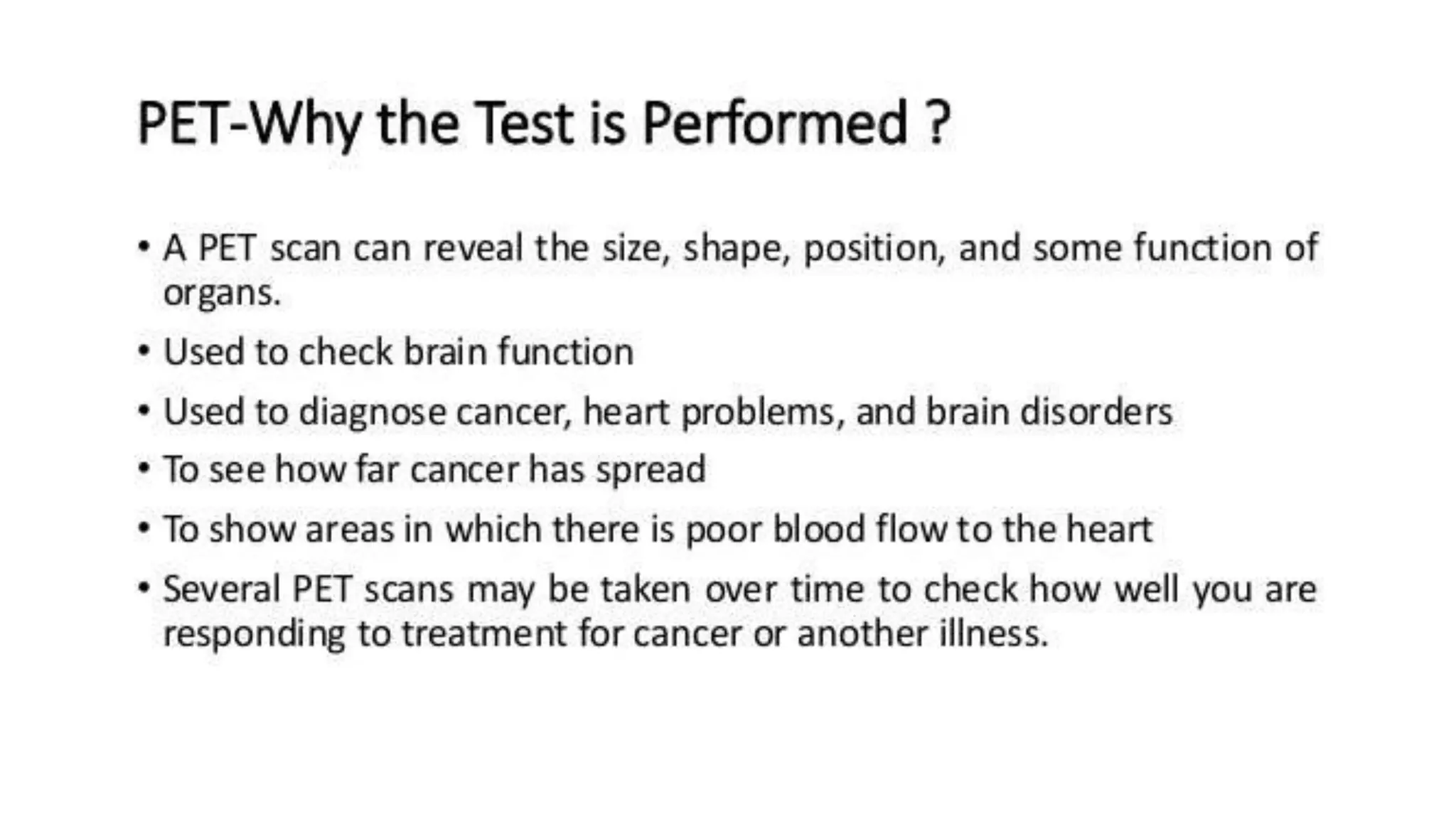 PET-Why the Test is Performed ?

• A PET scan can reveal the size, shape, position, and some function of organs.
• Used to check brain function
• Used to diagnose cancer, heart problems, and brain disorders
• To see how far cancer has spread
• To show areas in which there is poor blood flow to the heart
• Several PET scans may be taken over time to check how well you are responding to treatment for cancer or another illness.